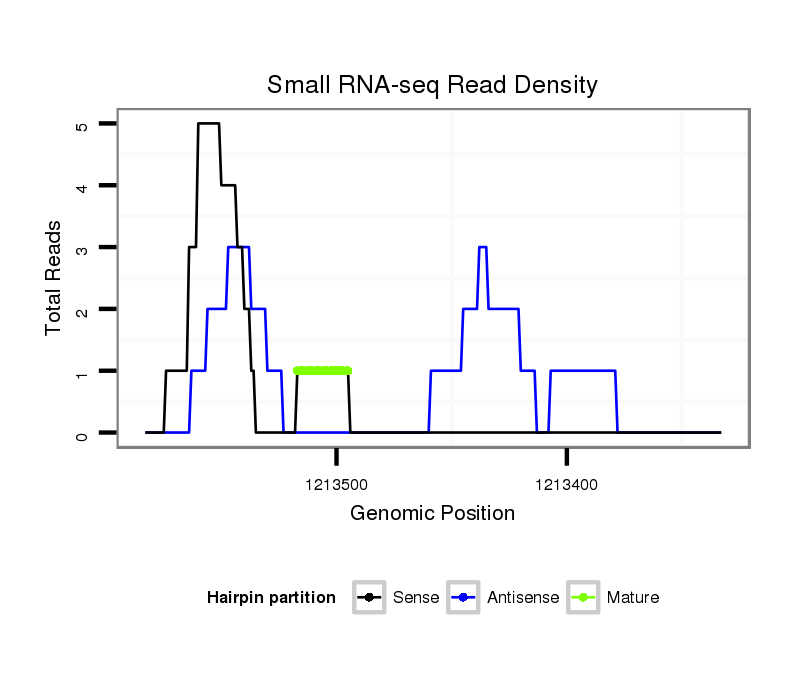 Small RNA-seq Read Density

Total Reads

5
4
3
2
1
0

1213500
1213400

Genomic Position

Hairpin partition
Sense
Antisense
Mature